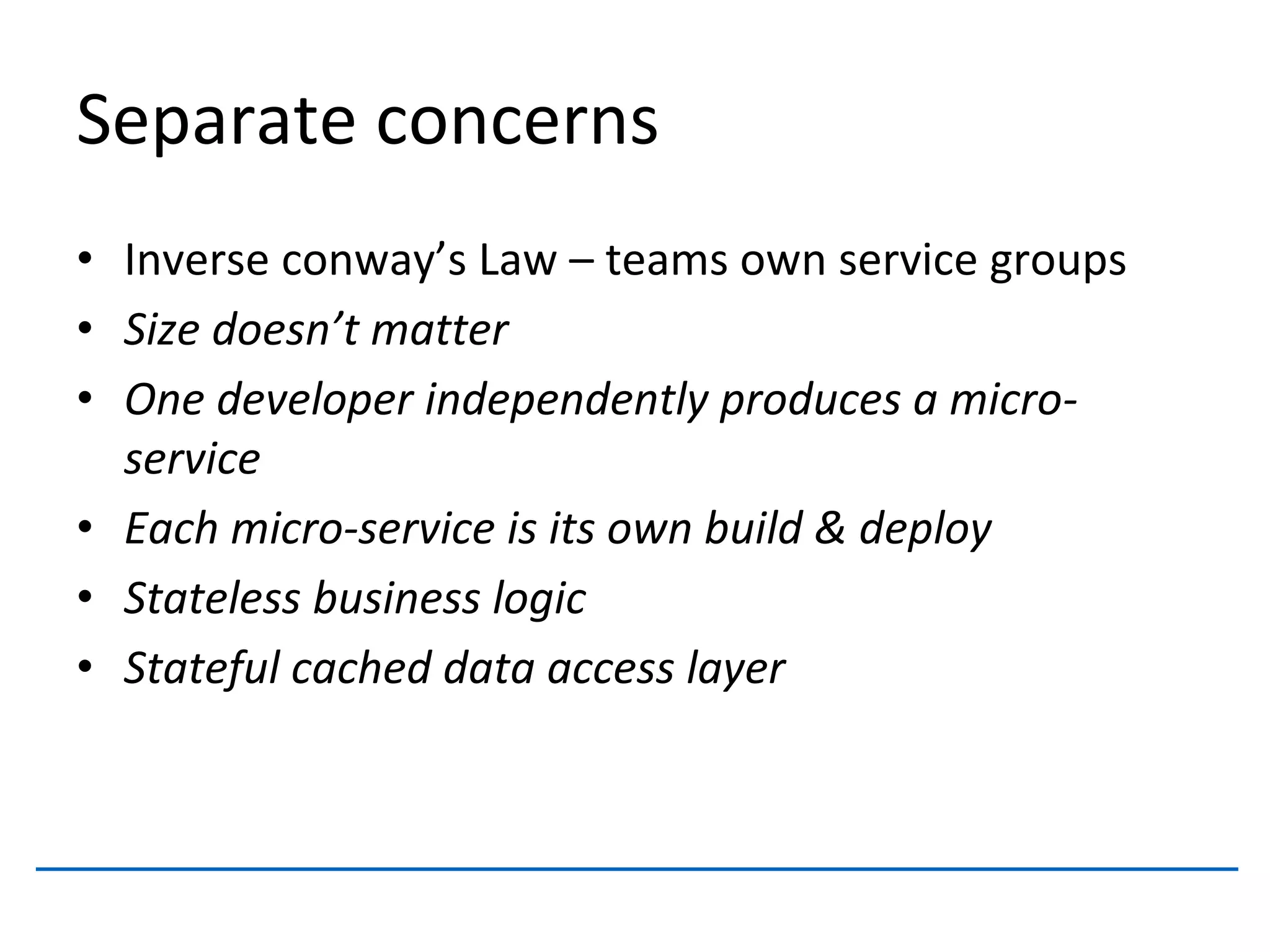 Separate concerns

• Inverse conway's Law – teams own service groups
• Size doesn't matter
• One developer independently produces a micro-service
• Each micro-service is its own build & deploy
• Stateless business logic
• Stateful cached data access layer